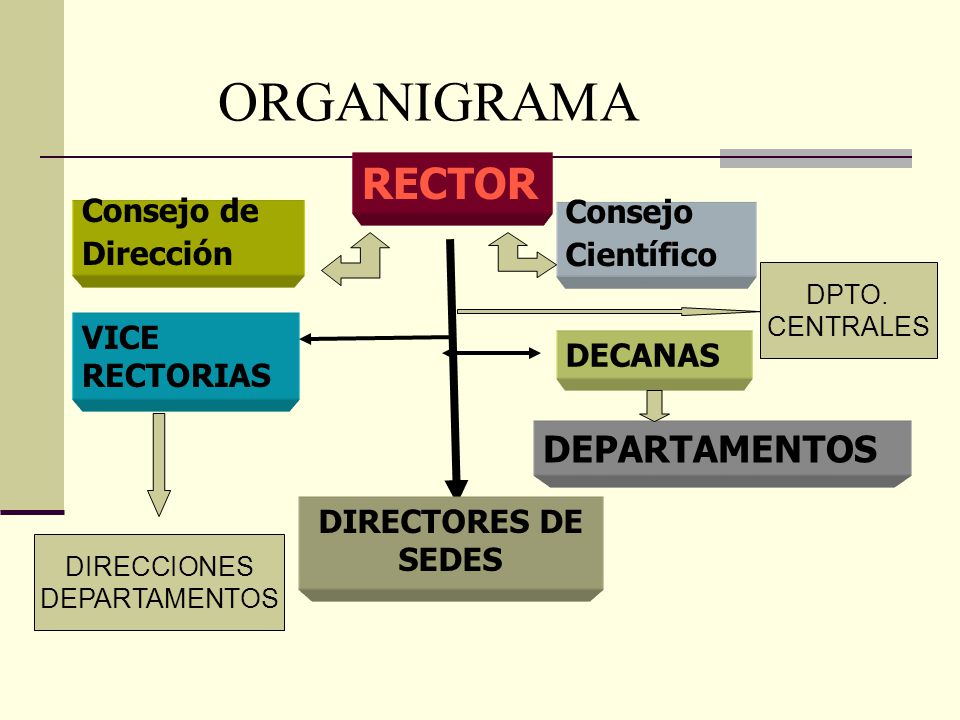 ORGANIGRAMA

RECTOR

Consejo de Dirección

Consejo Científico

DPTO. CENTRALES

VICE RECTORIAS

DECANAS

DEPARTAMENTOS

DIRECTORES DE SEDES

DIRECCIONES DEPARTAMENTOS